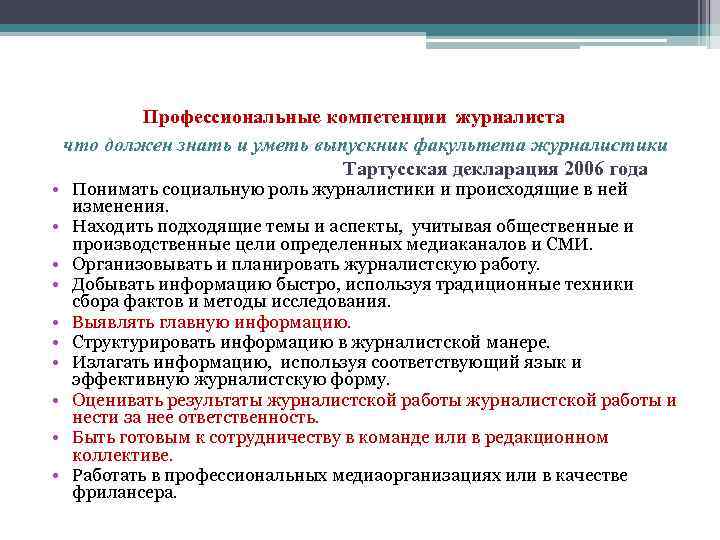 Профессиональные компетенции журналиста

что должен знать и уметь выпускник факультета журналистики

Тартусская декларация 2006 года

• Понимать социальную роль журналистики и происходящие в ней изменения.
• Находить подходящие темы и аспекты, учитывая общественные и производственные цели определенных медиаканалов и СМИ.
• Организовывать и планировать журналистскую работу.
• Добывать информацию быстро, используя традиционные техники сбора фактов и методы исследования.
• Выявлять главную информацию.
• Структурировать информацию в журналистской манере.
• Излагать информацию, используя соответствующий язык и эффективную журналистскую форму.
• Оценивать результаты журналистской работы журналистской работы и нести за нее ответственность.
• Быть готовым к сотрудничеству в команде или в редакционном коллективе.
• Работать в профессиональных медиаорганизациях или в качестве фрилансера.